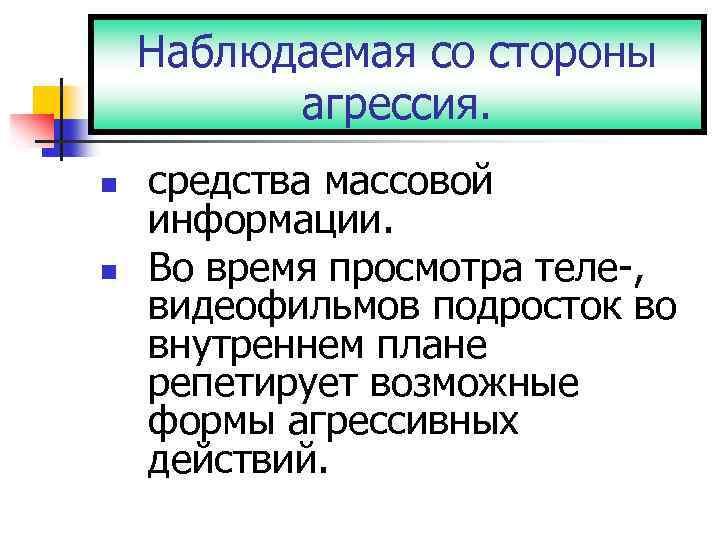 Наблюдаемая со стороны агрессия.

- средства массовой информации.
- Во время просмотра теле-, видеофильмов подросток во внутреннем плане репетирует возможные формы агрессивных действий.